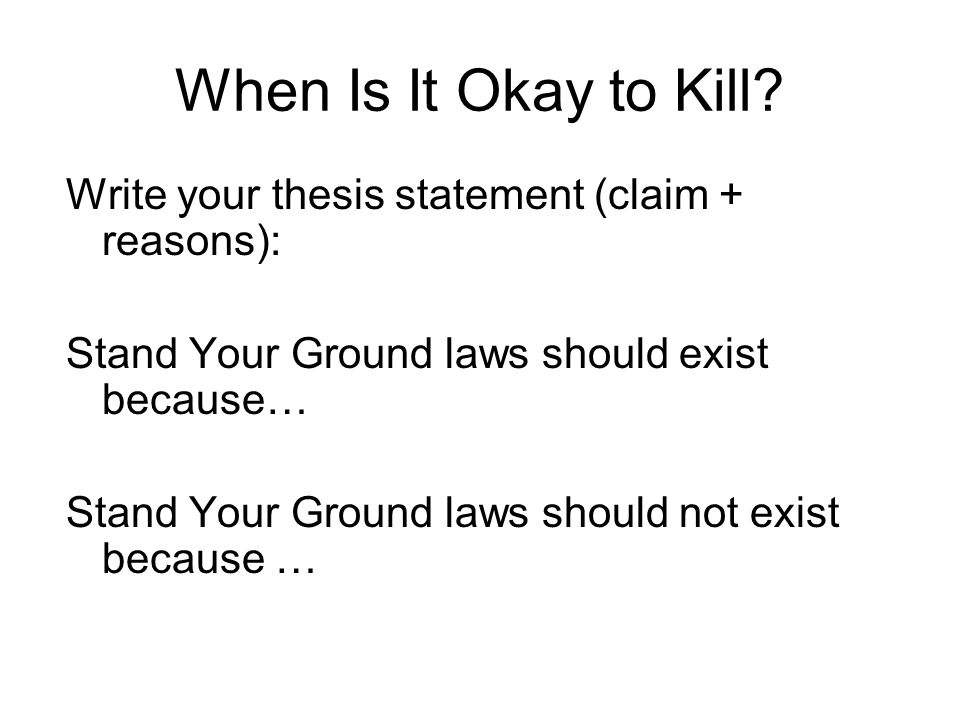 When Is It Okay to Kill?

Write your thesis statement (claim + reasons):

Stand Your Ground laws should exist because…

Stand Your Ground laws should not exist because …